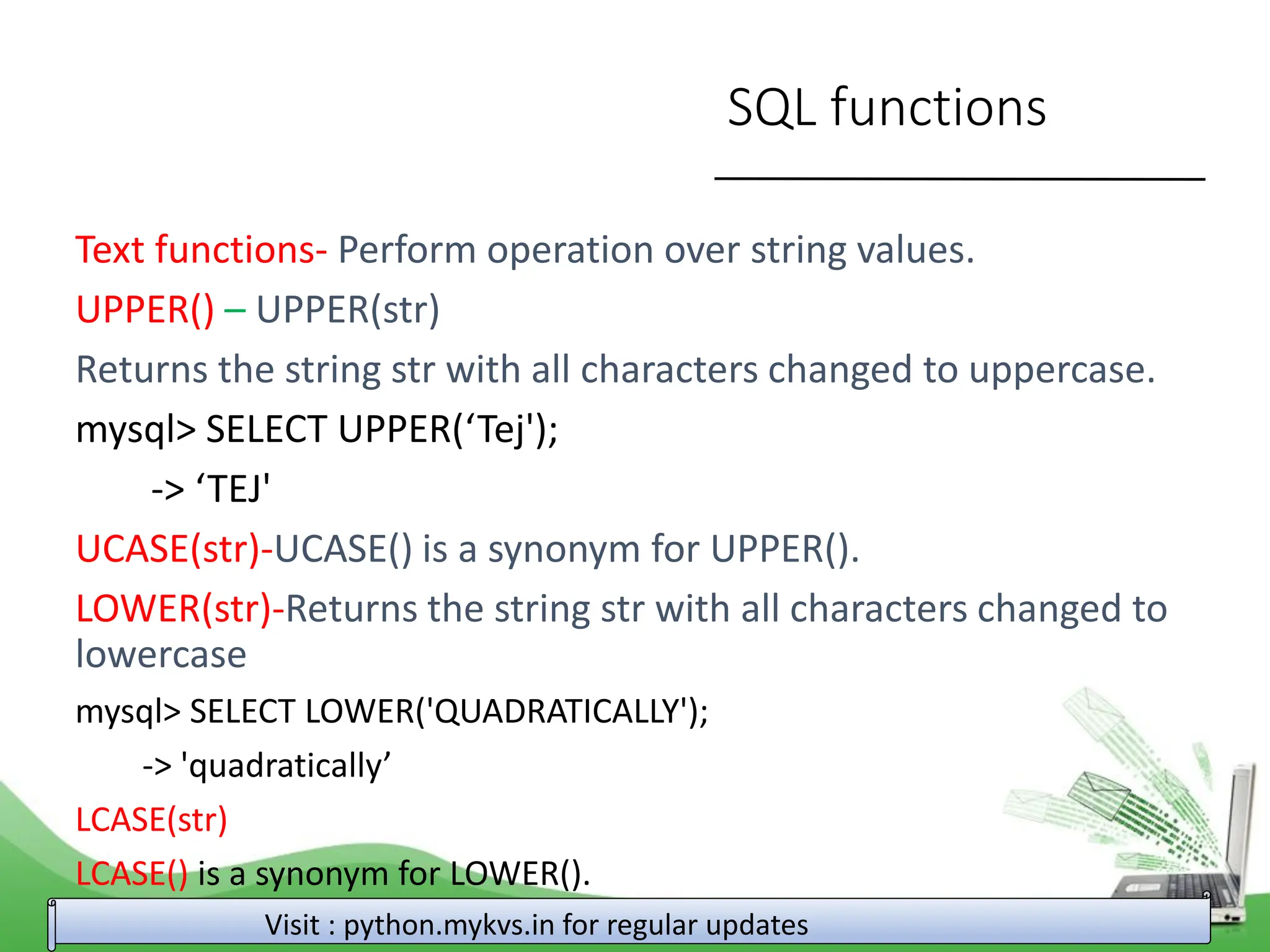 SQL functions

Text functions- Perform operation over string values.

UPPER() – UPPER(str)

Returns the string str with all characters changed to uppercase.

mysql> SELECT UPPER(‘Tej');

-> ‘TEJ'

UCASE(str)-UCASE() is a synonym for UPPER().

LOWER(str)-Returns the string str with all characters changed to lowercase

mysql> SELECT LOWER('QUADRATICALLY');

-> 'quadratically’

LCASE(str)

LCASE() is a synonym for LOWER().

Visit : python.mykvs.in for regular updates